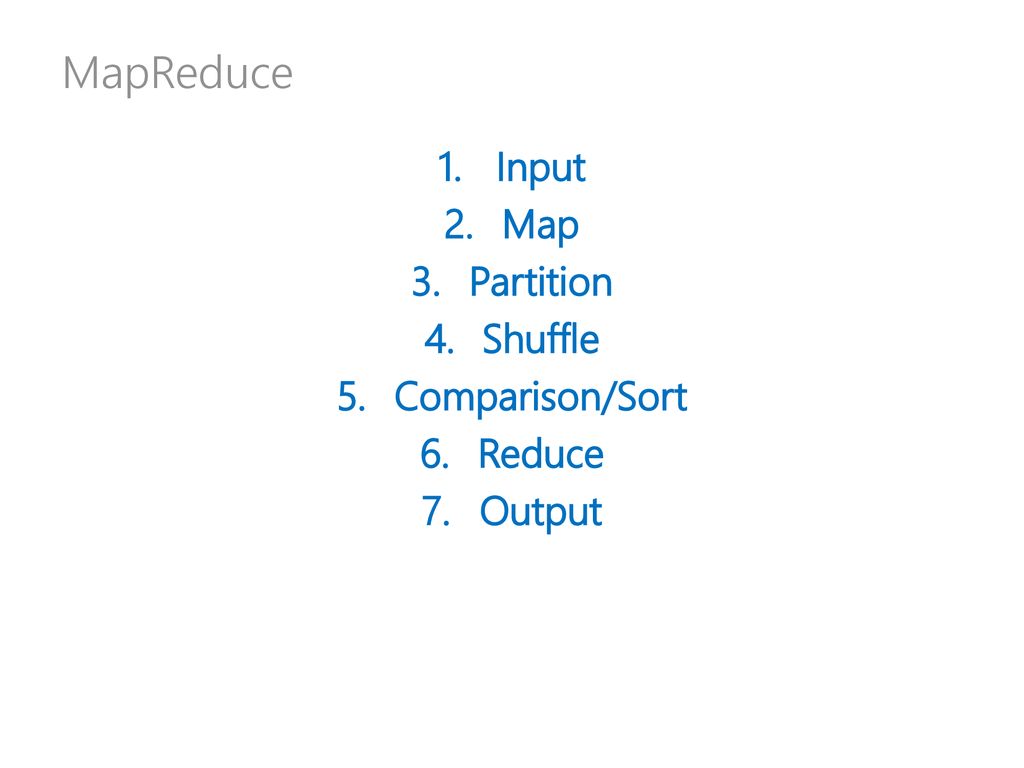 MapReduce

1. Input
2. Map
3. Partition
4. Shuffle
5. Comparison/Sort
6. Reduce
7. Output